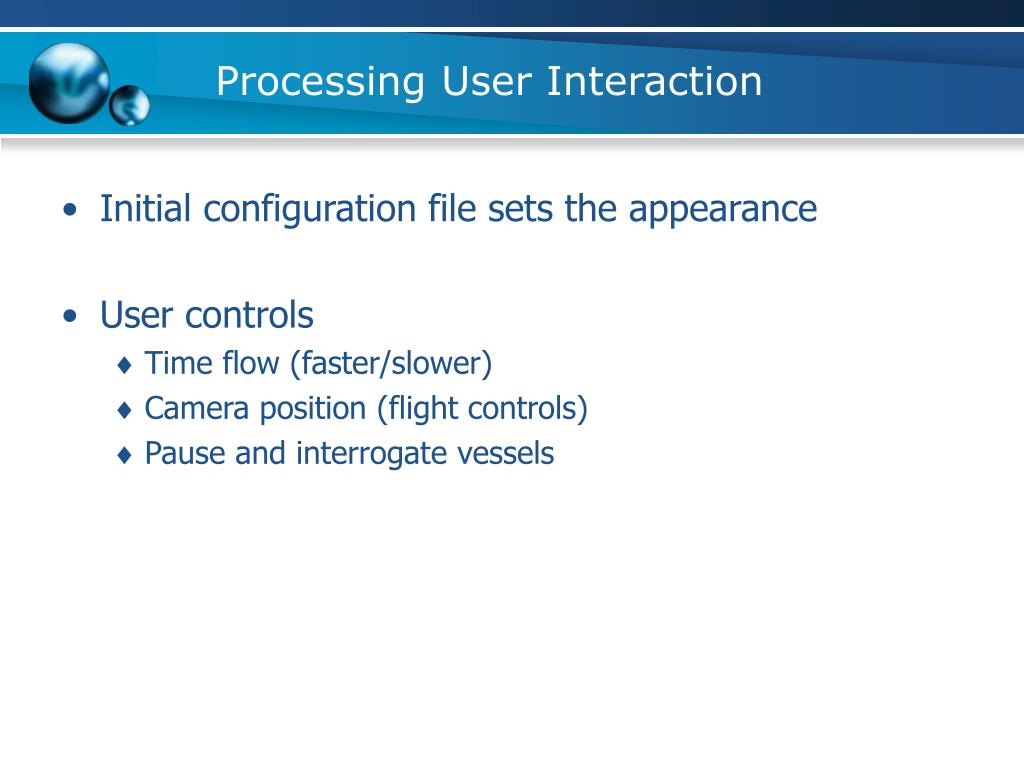 Processing User Interaction

• Initial configuration file sets the appearance

• User controls
♦ Time flow (faster/slower)
♦ Camera position (flight controls)
♦ Pause and interrogate vessels